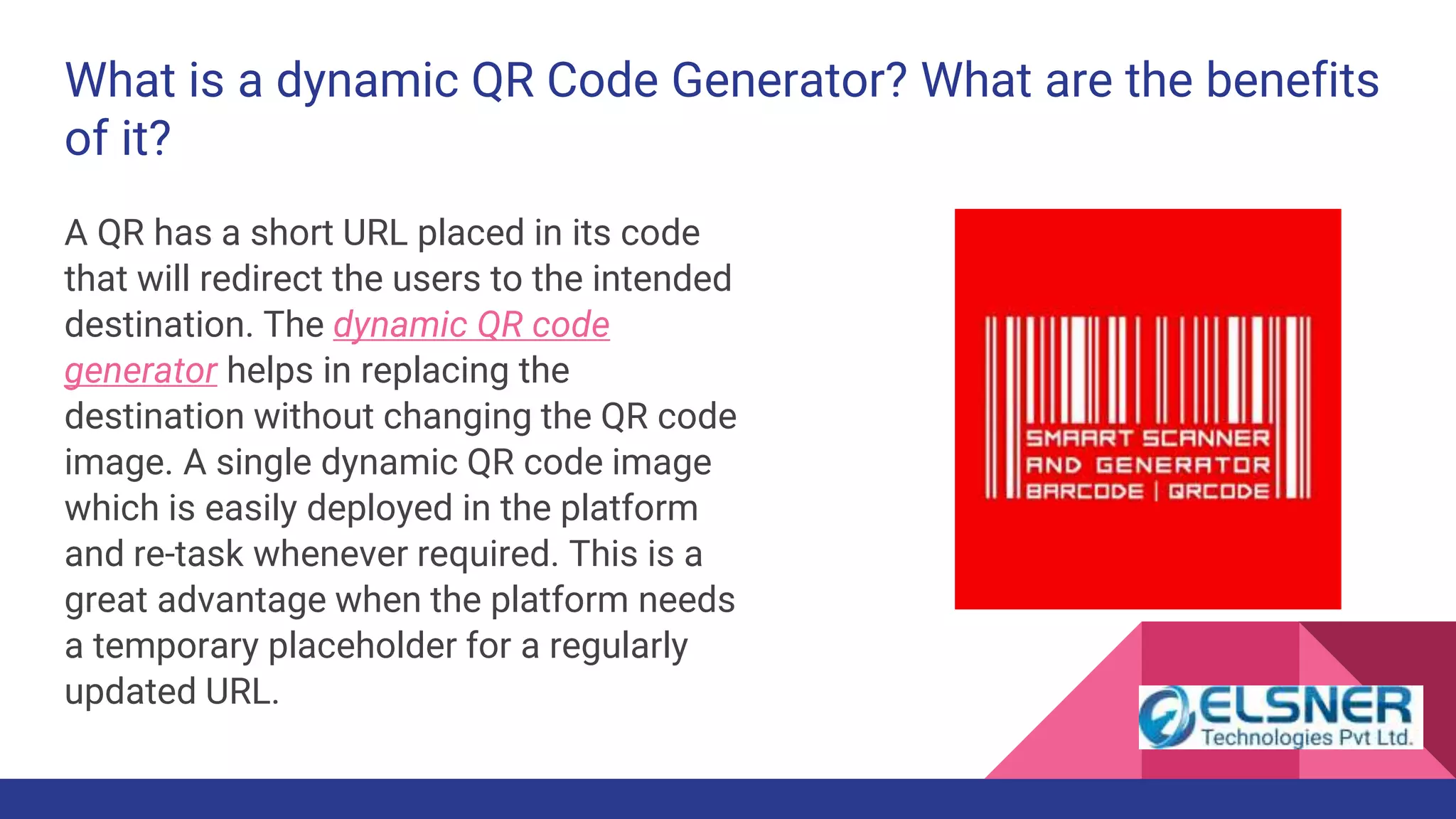 What is a dynamic QR Code Generator? What are the benefits of it?

A QR has a short URL placed in its code that will redirect the users to the intended destination. The dynamic QR code generator helps in replacing the destination without changing the QR code image. A single dynamic QR code image which is easily deployed in the platform and re-task whenever required. This is a great advantage when the platform needs a temporary placeholder for a regularly updated URL.

SMAART SCANNER AND GENERATOR BARCODE | QRCODE

ELSNER Technologies Pvt Ltd.